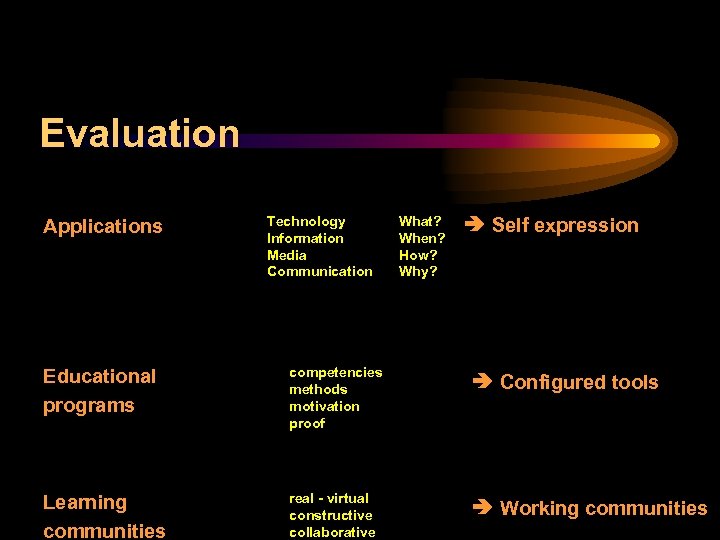 Evaluation

Applications

Technology
Information
Media
Communication

What?
When?
How?
Why?

➔ Self expression

Educational programs

competencies
methods
motivation
proof

➔ Configured tools

Learning communities

real - virtual
constructive
collaborative

➔ Working communities